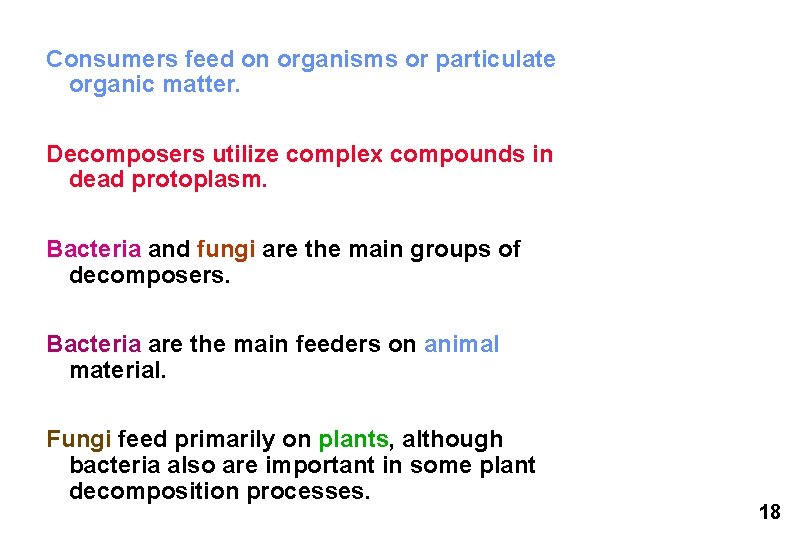 Consumers feed on organisms or particulate organic matter.

Decomposers utilize complex compounds in dead protoplasm.

Bacteria and fungi are the main groups of decomposers.

Bacteria are the main feeders on animal material.

Fungi feed primarily on plants, although bacteria also are important in some plant decomposition processes.

18